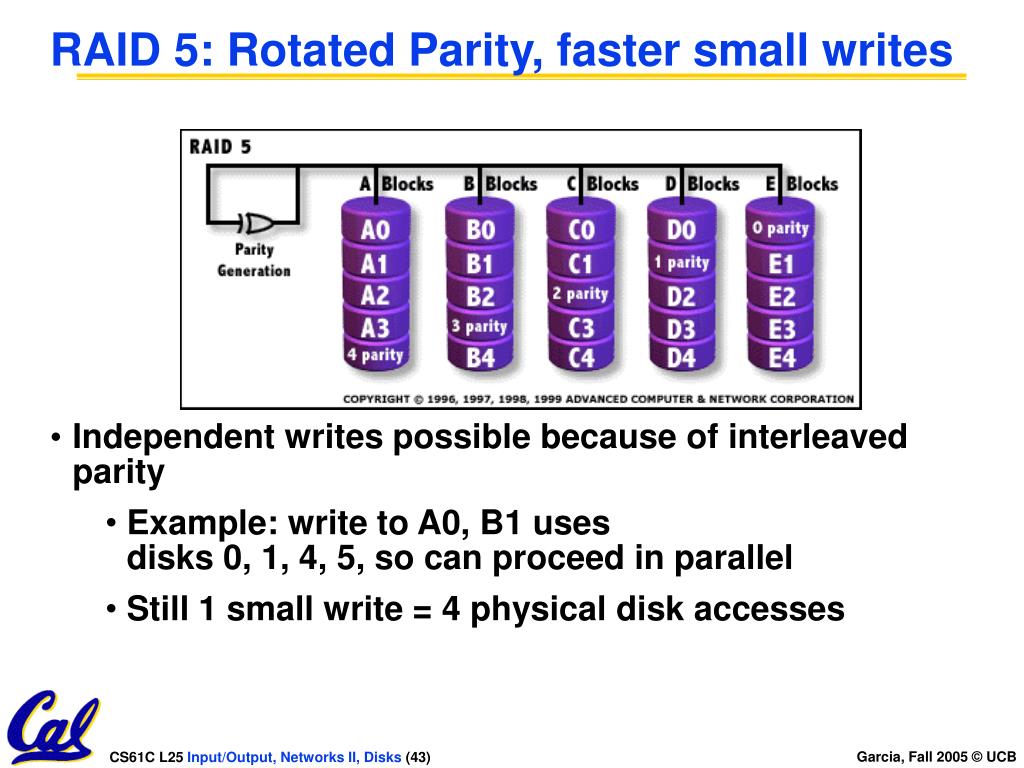 RAID 5: Rotated Parity, faster small writes

RAID 5

Parity Generation

A Blocks B Blocks C Blocks D Blocks E Blocks

A0 A1 A2 A3 4 parity

B0 B1 B2 3 parity B4

C0 C1 2 parity C3 C4

D0 1 parity D2 D3 D4

0 parity E1 E2 E3 E4

COPYRIGHT © 1996, 1997, 1998, 1999 ADVANCED COMPUTER & NETWORK CORPORATION

• Independent writes possible because of interleaved parity

• Example: write to A0, B1 uses disks 0, 1, 4, 5, so can proceed in parallel

• Still 1 small write = 4 physical disk accesses

Cal

CS61C L25 Input/Output, Networks II, Disks (43)

Garcia, Fall 2005 © UCB